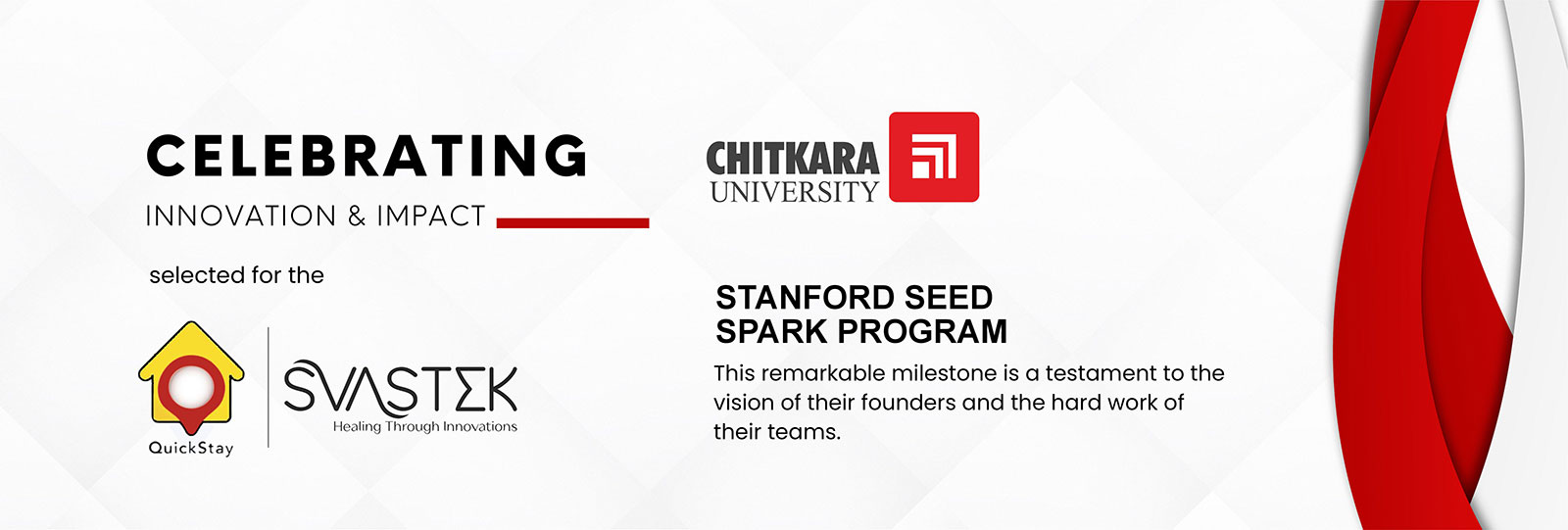 CELEBRATING
INNOVATION & IMPACT

selected for the

QuickStay

SVASTEK
Healing Through Innovations

CHITKARA
UNIVERSITY

STANFORD SEED
SPARK PROGRAM

This remarkable milestone is a testament to the vision of their founders and the hard work of their teams.